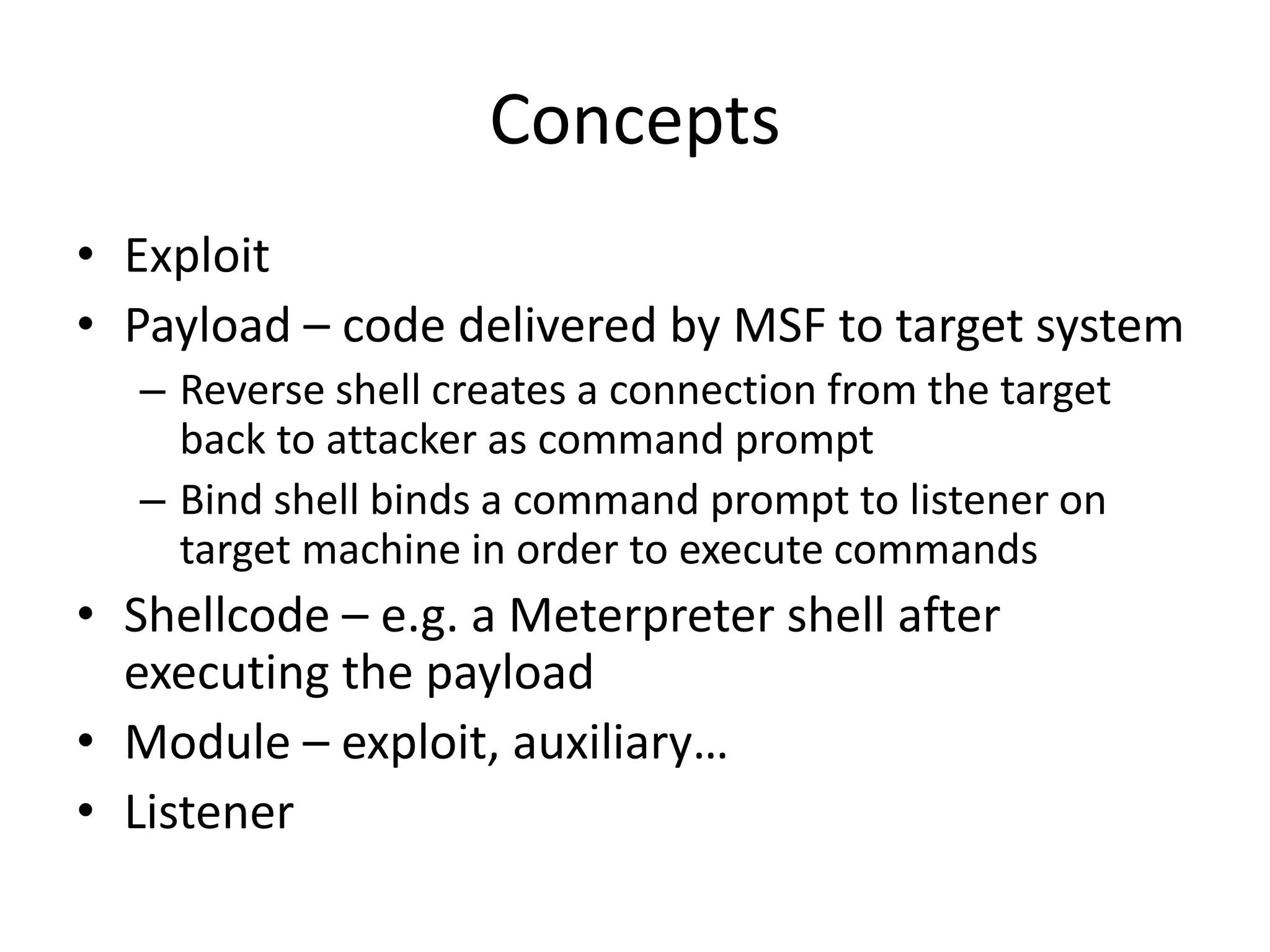 Concepts

• Exploit
• Payload – code delivered by MSF to target system
  – Reverse shell creates a connection from the target back to attacker as command prompt
  – Bind shell binds a command prompt to listener on target machine in order to execute commands
• Shellcode – e.g. a Meterpreter shell after executing the payload
• Module – exploit, auxiliary…
• Listener